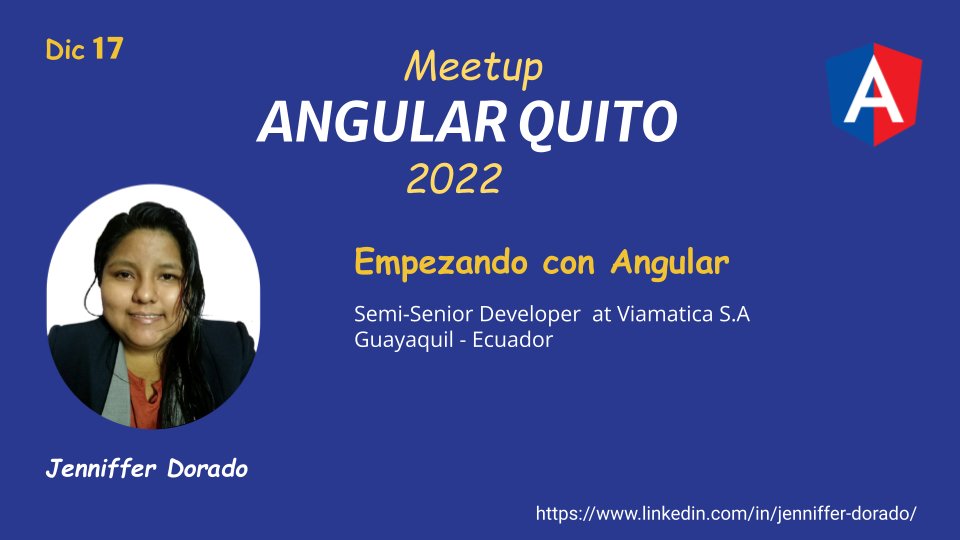 Dic 17

Meetup
ANGULAR QUITO
2022

A

Empezando con Angular

Semi-Senior Developer at Viamatica S.A
Guayaquil - Ecuador

Jenniffer Dorado

https://www.linkedin.com/in/jenniffer-dorado/